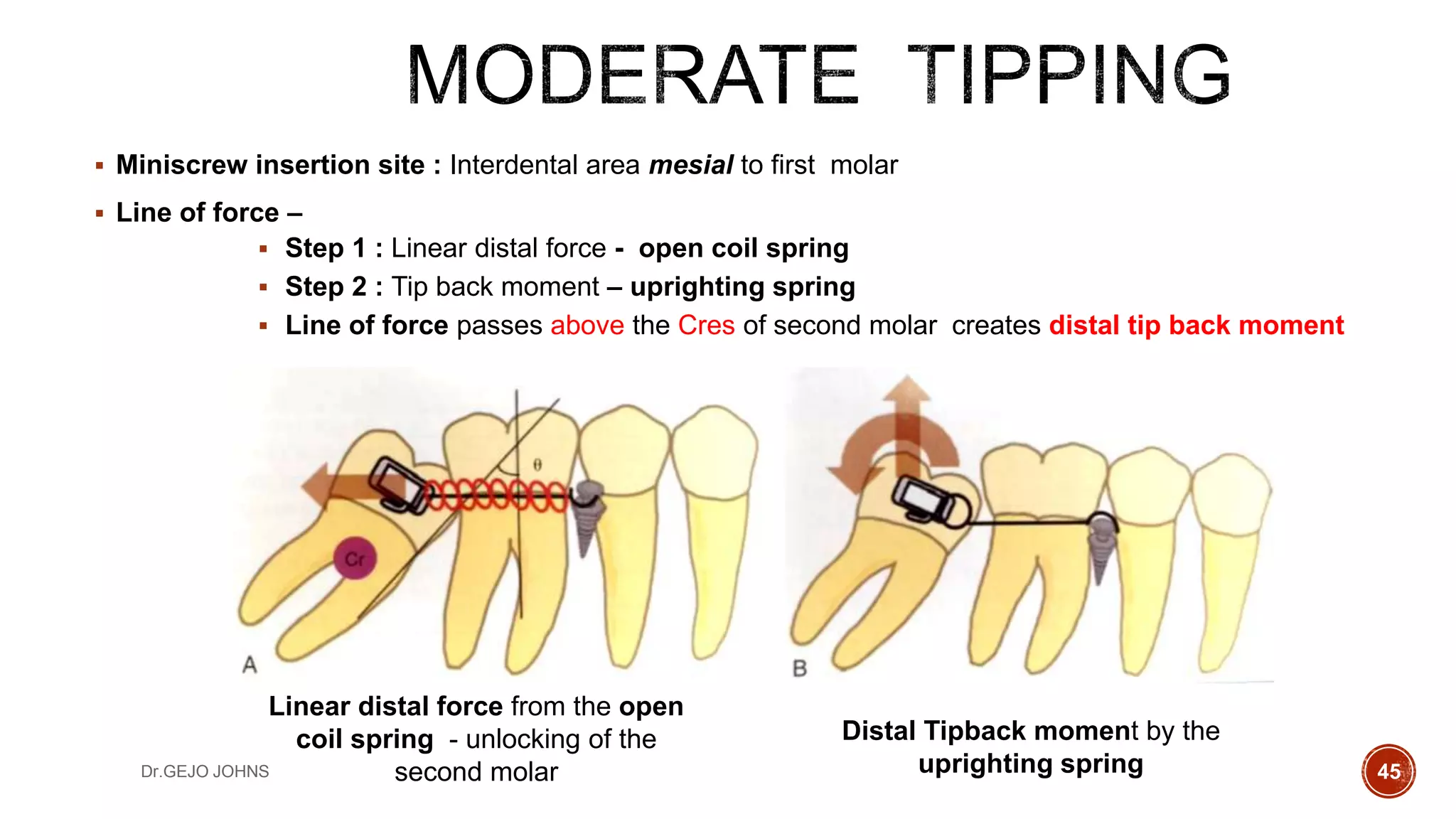 MODERATE TIPPING

▪ Miniscrew insertion site : Interdental area mesial to first molar

▪ Line of force –

▪ Step 1 : Linear distal force - open coil spring

▪ Step 2 : Tip back moment – uprighting spring

▪ Line of force passes above the Cres of second molar creates distal tip back moment

θ

Cr

A

B

Linear distal force from the open coil spring - unlocking of the second molar

Distal Tipback moment by the uprighting spring

Dr.GEJO JOHNS

45